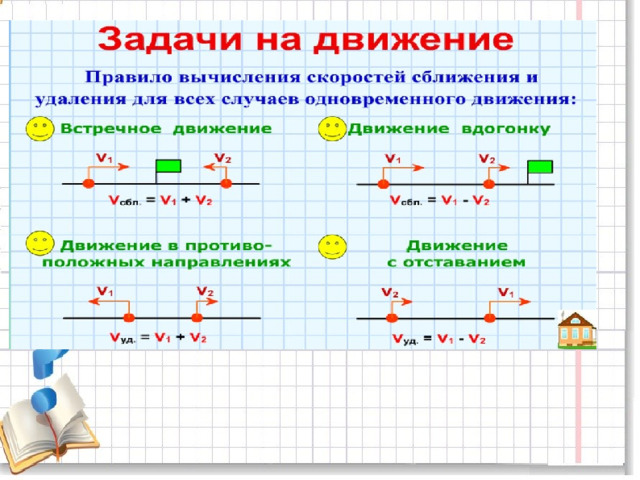 Задачи на движение

Правило вычисления скоростей сближения и удаления для всех случаев одновременного движения:

Встречное движение

$v_1$ $v_2$

$v_{сбл.} = v_1 + v_2$

Движение вдогонку

$v_1$ $v_2$

$v_{сбл.} = v_1 - v_2$

Движение в противоположных направлениях

$v_1$ $v_2$

$v_{уд.} = v_1 + v_2$

Движение с отставанием

$v_2$ $v_1$

$v_{уд.} = v_1 - v_2$